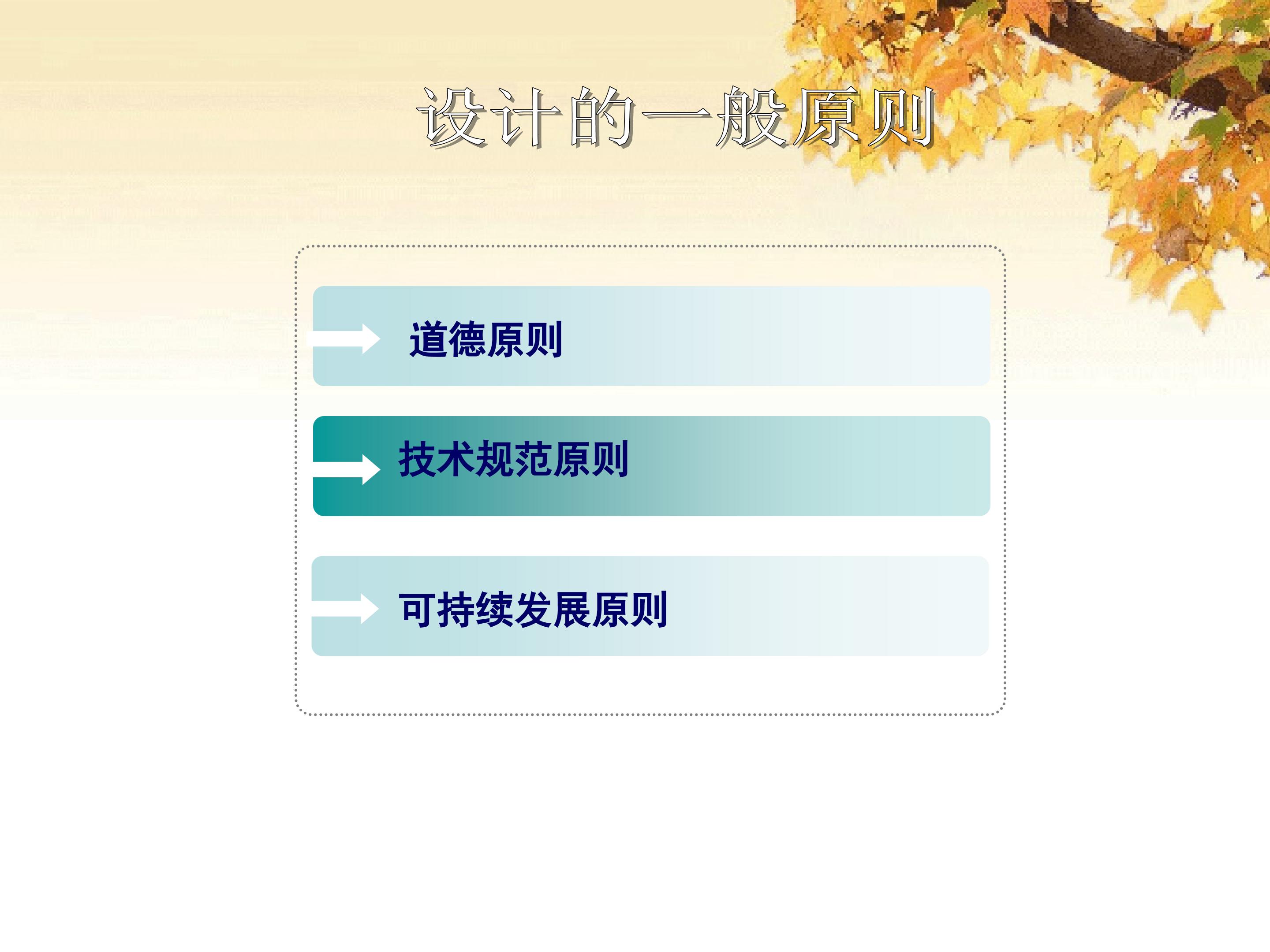 设计的一般原则

道德原则

技术规范原则

可持续发展原则